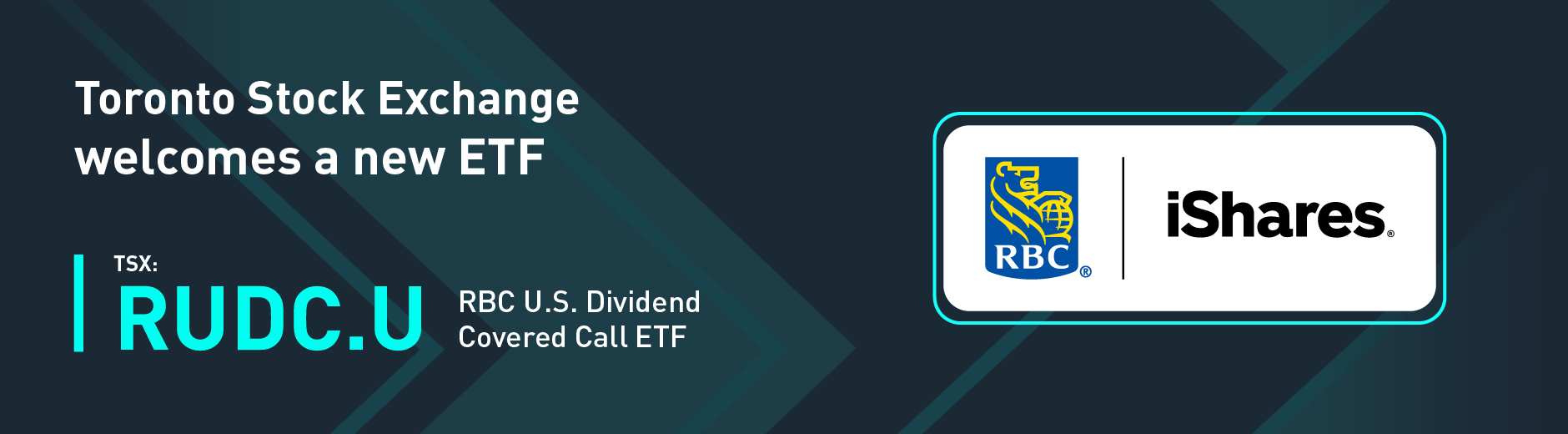 Toronto Stock Exchange welcomes a new ETF

TSX:
RUDC.U

RBC U.S. Dividend Covered Call ETF

RBC®

iShares®